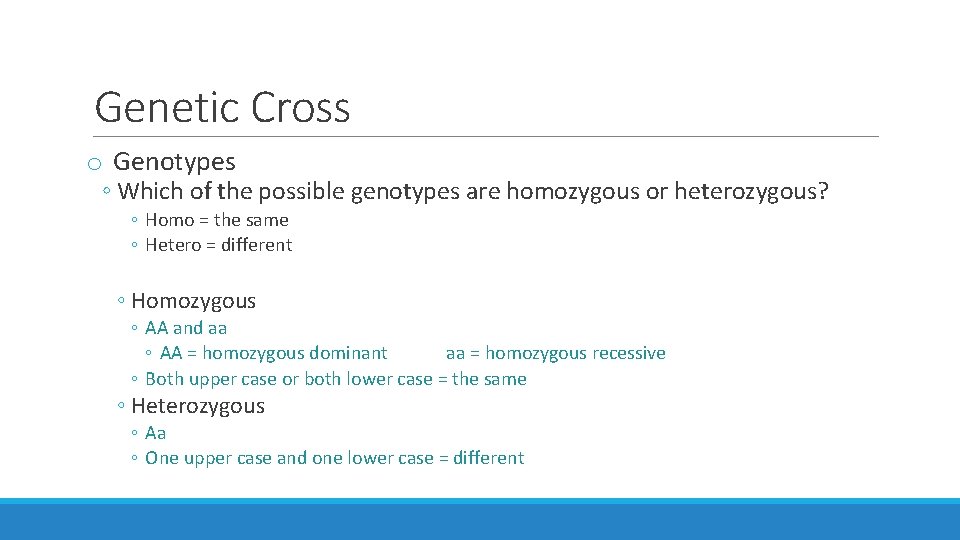 Genetic Cross

o Genotypes

◦ Which of the possible genotypes are homozygous or heterozygous?

◦ Homo = the same

◦ Hetero = different

◦ Homozygous

◦ AA and aa

◦ AA = homozygous dominant aa = homozygous recessive

◦ Both upper case or both lower case = the same

◦ Heterozygous

◦ Aa

◦ One upper case and one lower case = different